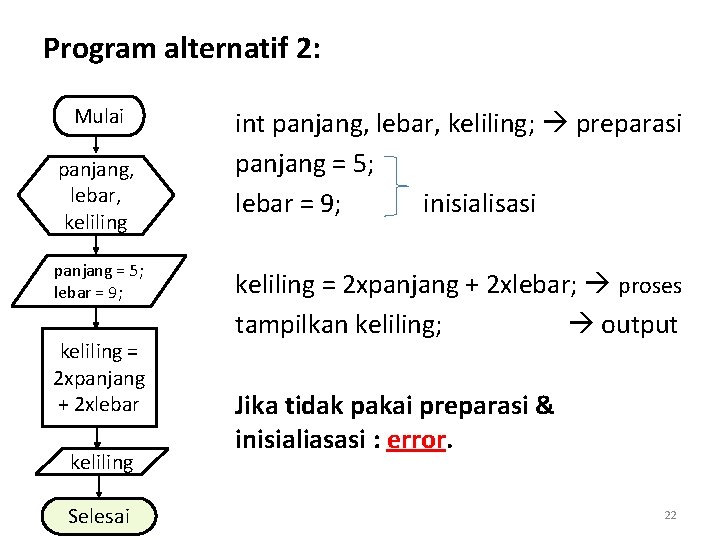 Program alternatif 2:

Mulai

panjang, lebar, keliling

panjang = 5;
lebar = 9;

keliling = 2xpanjang + 2xlebar

keliling

Selesai

int panjang, lebar, keliling; → preparasi
panjang = 5;
lebar = 9; inisialisasi

keliling = 2xpanjang + 2xlebar; → proses
tampilkan keliling; → output

Jika tidak pakai preparasi & inisialiasasi : error.

22